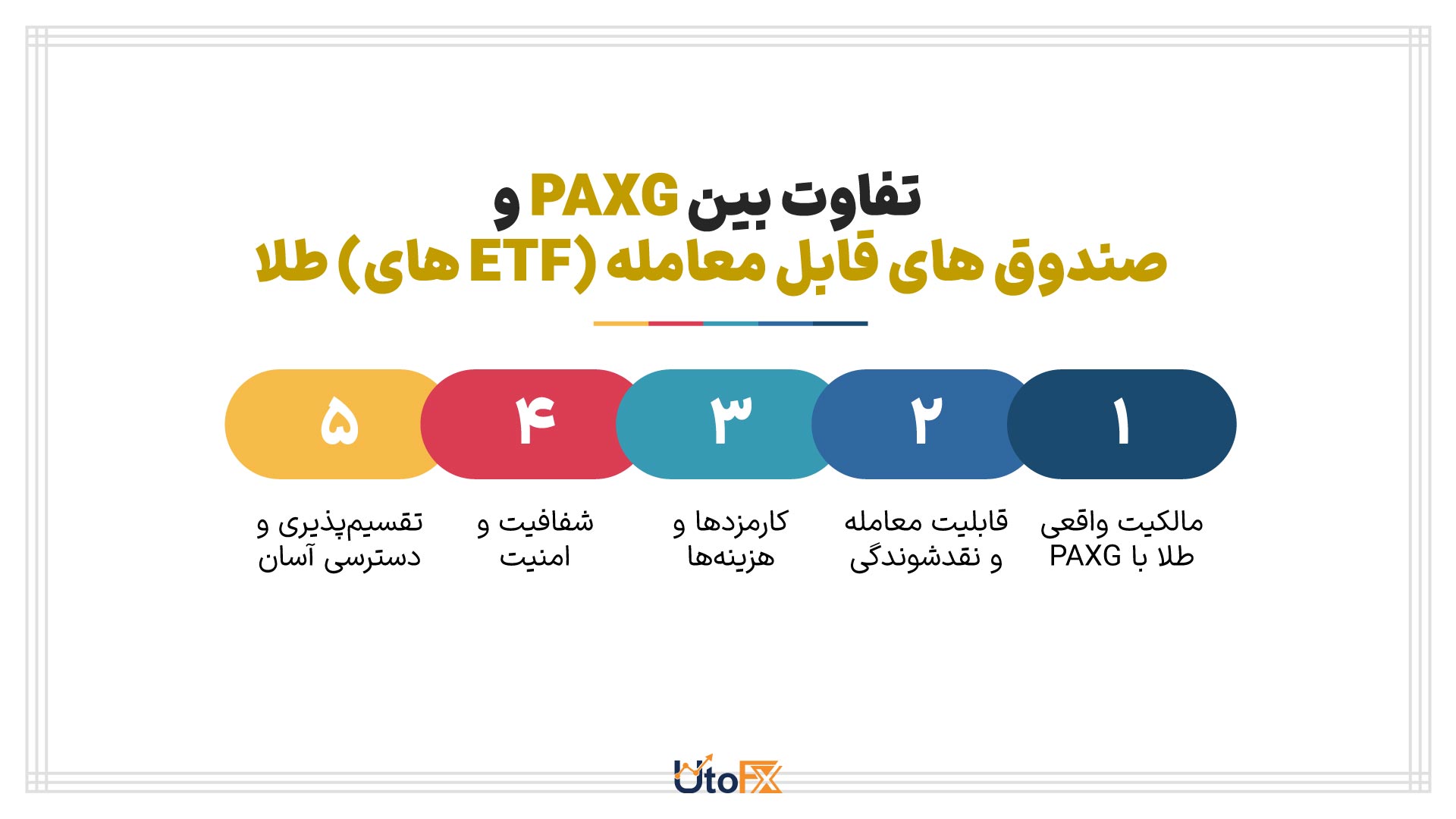 تفاوت بین PAXG و
صندوق های قابل معامله (ETF های) طلا

۱
مالکیت واقعی طلا با PAXG

۲
قابلیت معامله و نقدشوندگی

۳
کارمزدها و هزینه‌ها

۴
شفافیت و امنیت

۵
تقسیم‌پذیری و دسترسی آسان

UtoFX